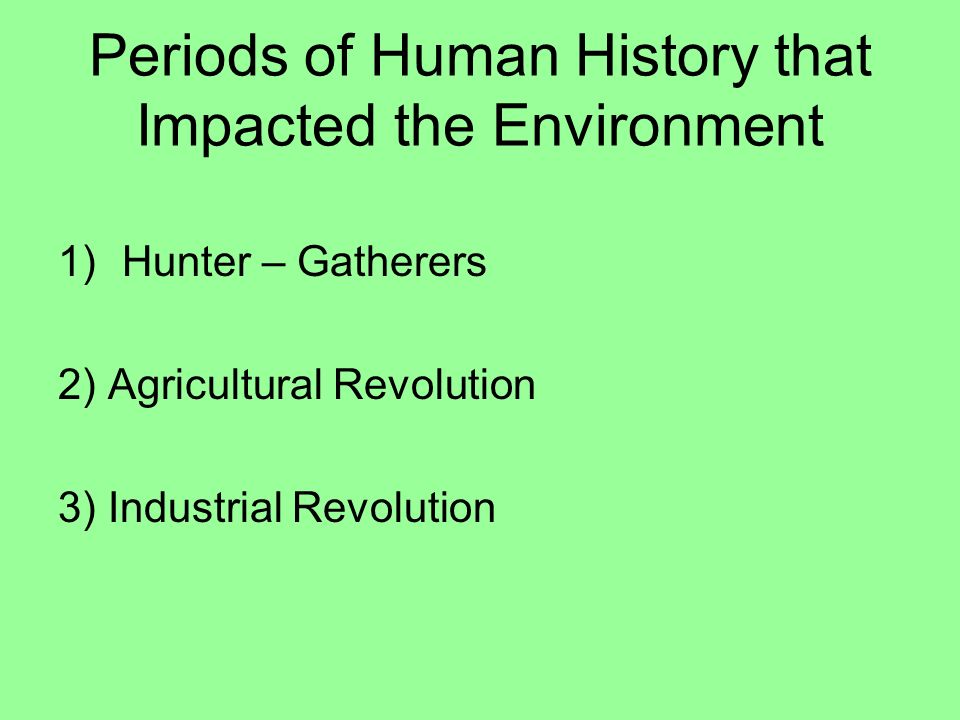 Periods of Human History that Impacted the Environment

1) Hunter – Gatherers

2) Agricultural Revolution

3) Industrial Revolution